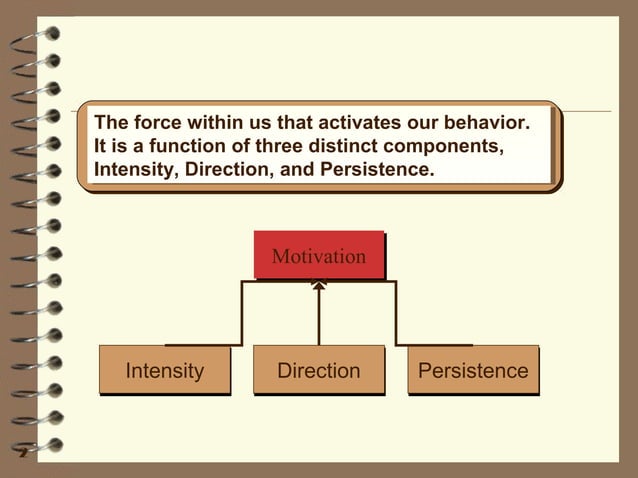 The force within us that activates our behavior. It is a function of three distinct components, Intensity, Direction, and Persistence.

Motivation

Intensity

Direction

Persistence